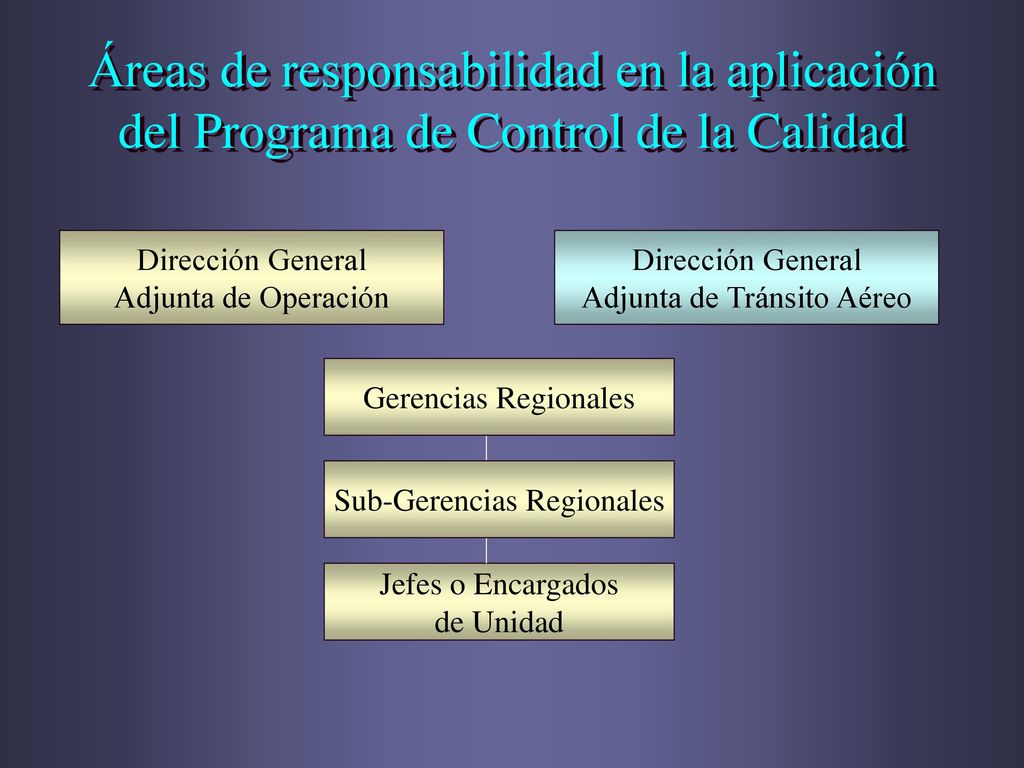 Áreas de responsabilidad en la aplicación del Programa de Control de la Calidad

Dirección General Adjunta de Operación

Dirección General Adjunta de Tránsito Aéreo

Gerencias Regionales

Sub-Gerencias Regionales

Jefes o Encargados de Unidad